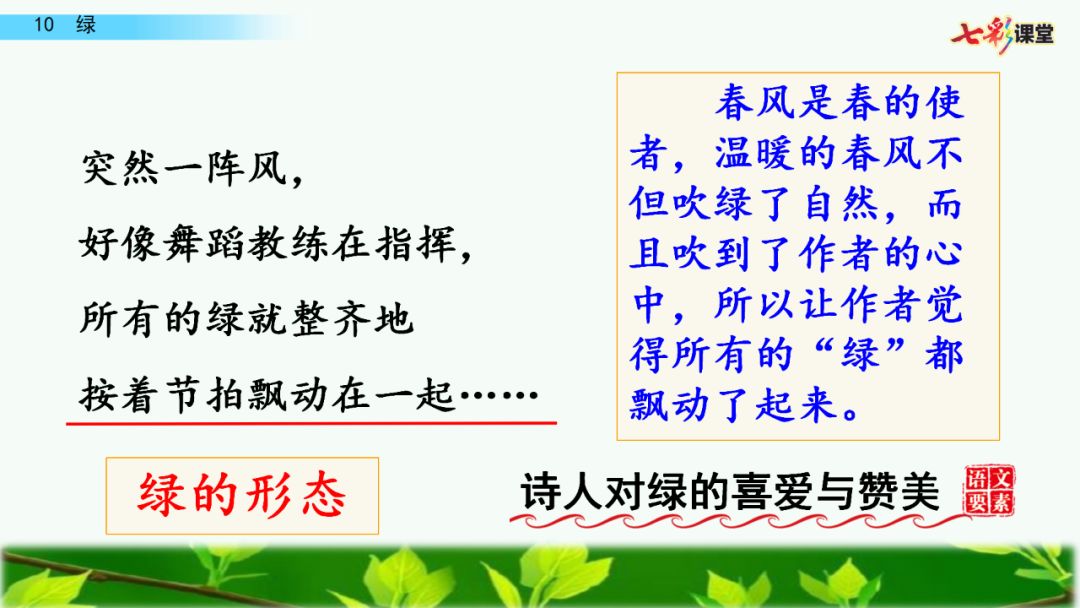 10 绿

七彩课堂

突然一阵风，
好像舞蹈教练在指挥，
所有的绿就整齐地
按着节拍飘动在一起……

春风是春的使者，温暖的春风不但吹绿了自然，而且吹到了作者的心中，所以让作者觉得所有的“绿”都飘动了起来。

绿的形态

诗人对绿的喜爱与赞美

语文要素